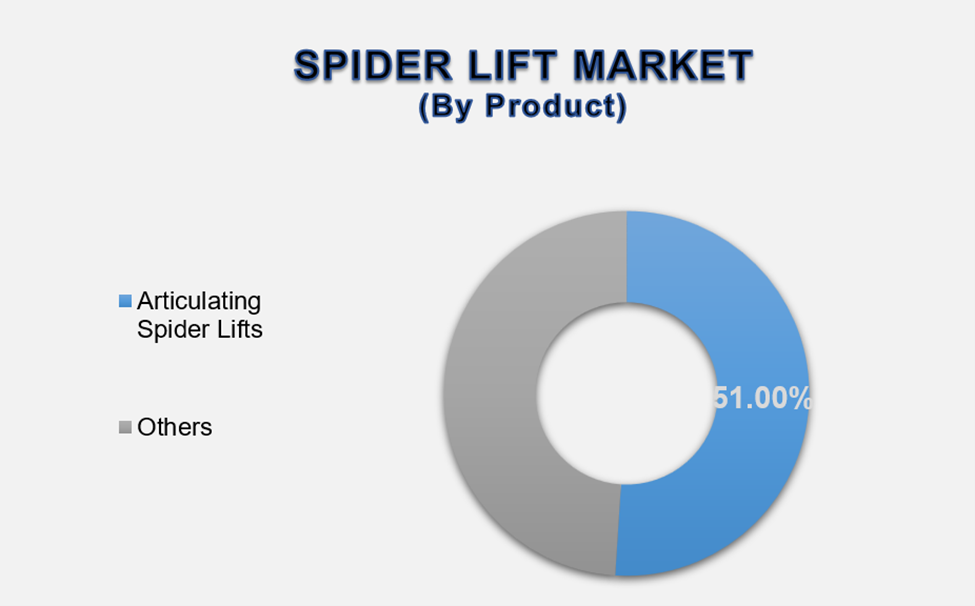 SPIDER LIFT MARKET
(By Product)

Articulating Spider Lifts

Others

51.00%